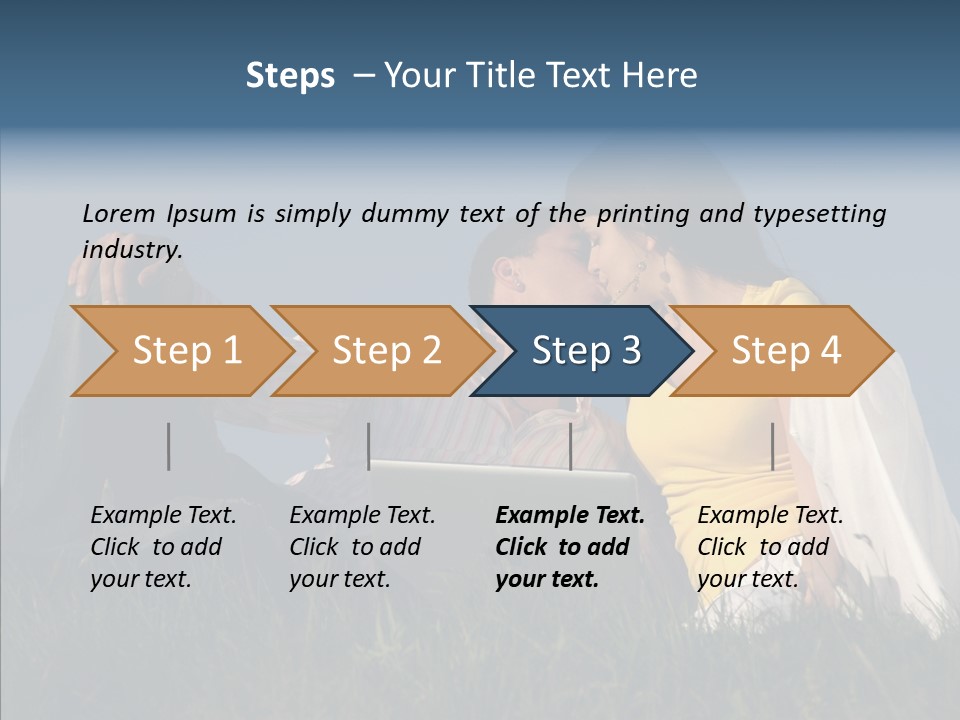 Steps – Your Title Text Here

Lorem Ipsum is simply dummy text of the printing and typesetting industry.

Step 1

Step 2

Step 3

Step 4

Example Text. Click to add your text.

Example Text. Click to add your text.

Example Text. Click to add your text.

Example Text. Click to add your text.